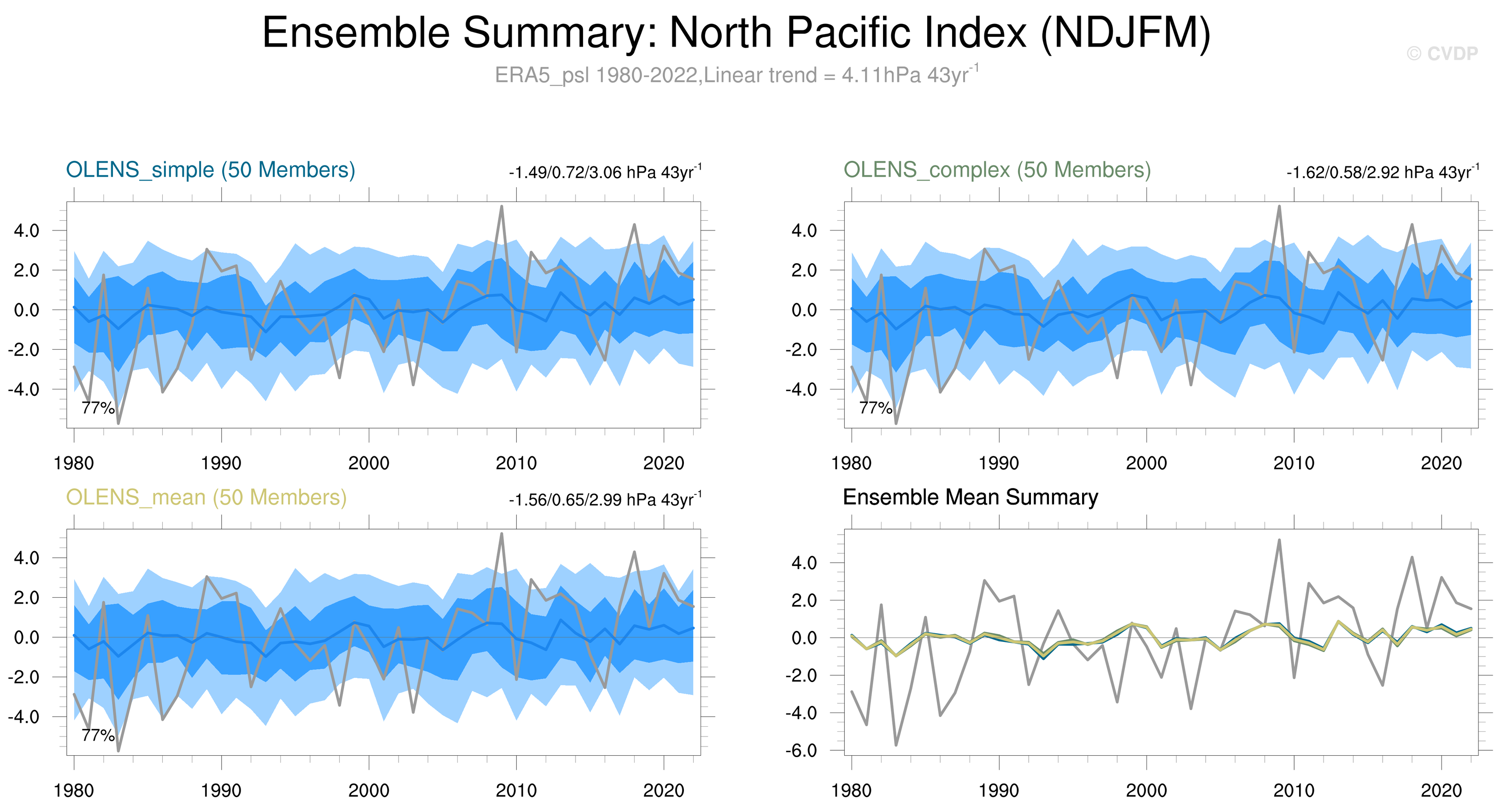 Ensemble Summary: North Pacific Index (NDJFM)

© CVDP

ERA5_psl 1980-2022,Linear trend = 4.11hPa 43yr$^{-1}$

OLENS_simple (50 Members)

-1.49/0.72/3.06 hPa 43yr$^{-1}$

4.0
2.0
0.0
-2.0
-4.0

77%

1980 1990 2000 2010 2020

OLENS_complex (50 Members)

-1.62/0.58/2.92 hPa 43yr$^{-1}$

4.0
2.0
0.0
-2.0
-4.0

77%

1980 1990 2000 2010 2020

OLENS_mean (50 Members)

-1.56/0.65/2.99 hPa 43yr$^{-1}$

4.0
2.0
0.0
-2.0
-4.0

77%

1980 1990 2000 2010 2020

Ensemble Mean Summary

4.0
2.0
0.0
-2.0
-4.0
-6.0

1980 1990 2000 2010 2020